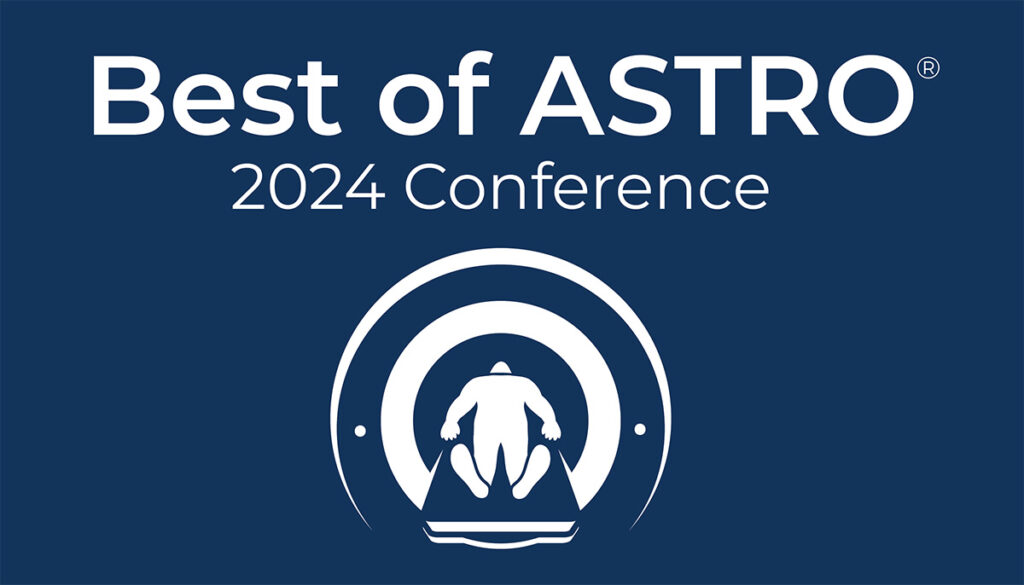 Best of ASTRO®
2024 Conference